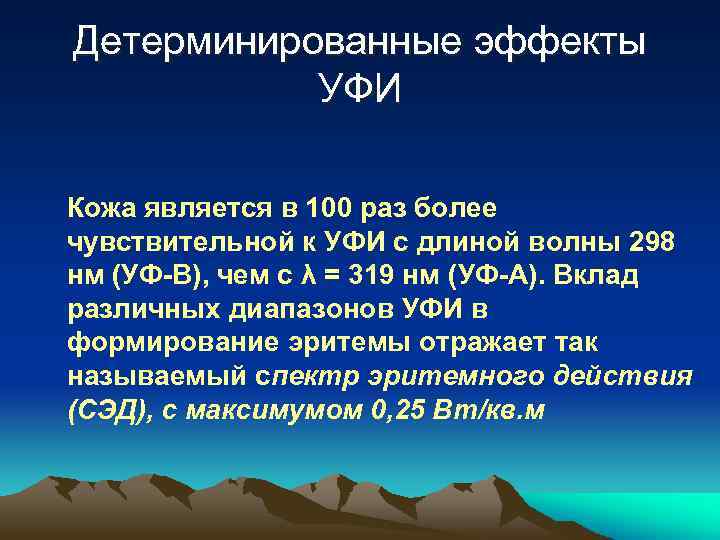 Детерминированные эффекты УФИ

Кожа является в 100 раз более чувствительной к УФИ с длиной волны 298 нм (УФ-В), чем с λ = 319 нм (УФ-А). Вклад различных диапазонов УФИ в формирование эритемы отражает так называемый спектр эритемного действия (СЭД), с максимумом 0,25 Вт/кв.м